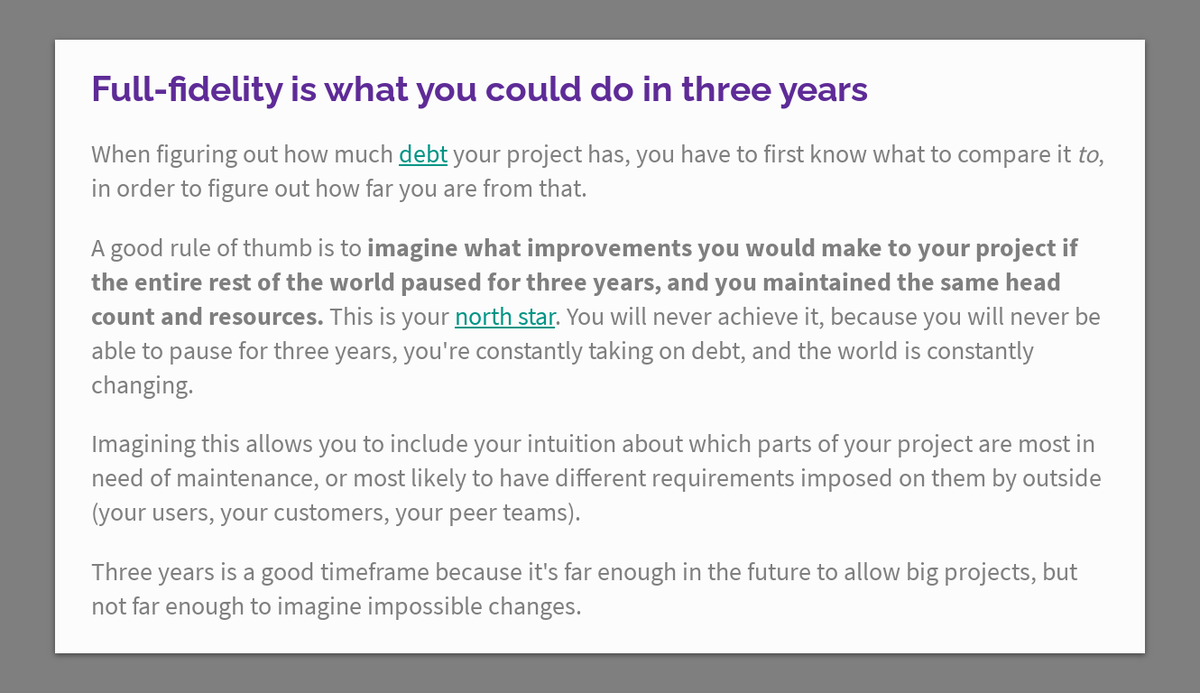 Full-fidelity is what you could do in three years

When figuring out how much debt your project has, you have to first know what to compare it to, in order to figure out how far you are from that.

A good rule of thumb is to imagine what improvements you would make to your project if the entire rest of the world paused for three years, and you maintained the same head count and resources. This is your north star. You will never achieve it, because you will never be able to pause for three years, you're constantly taking on debt, and the world is constantly changing.

Imagining this allows you to include your intuition about which parts of your project are most in need of maintenance, or most likely to have different requirements imposed on them by outside (your users, your customers, your peer teams).

Three years is a good timeframe because it's far enough in the future to allow big projects, but not far enough to imagine impossible changes.